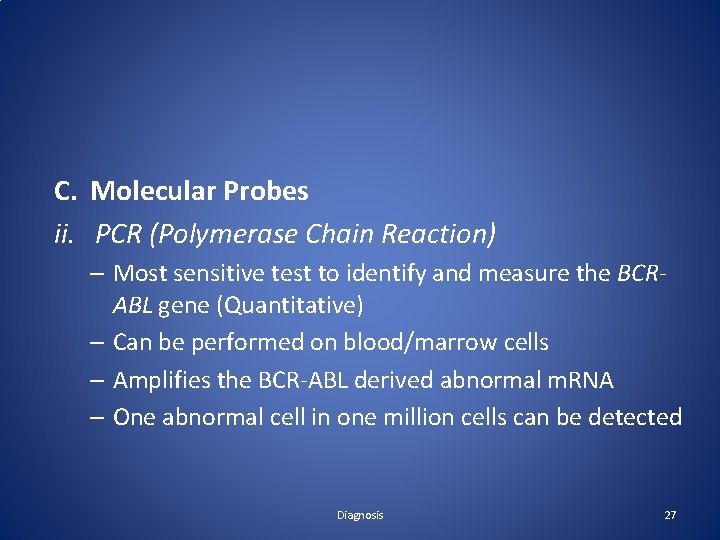 C. Molecular Probes

ii. PCR (Polymerase Chain Reaction)

– Most sensitive test to identify and measure the BCR-ABL gene (Quantitative)
– Can be performed on blood/marrow cells
– Amplifies the BCR-ABL derived abnormal mRNA
– One abnormal cell in one million cells can be detected

Diagnosis

27